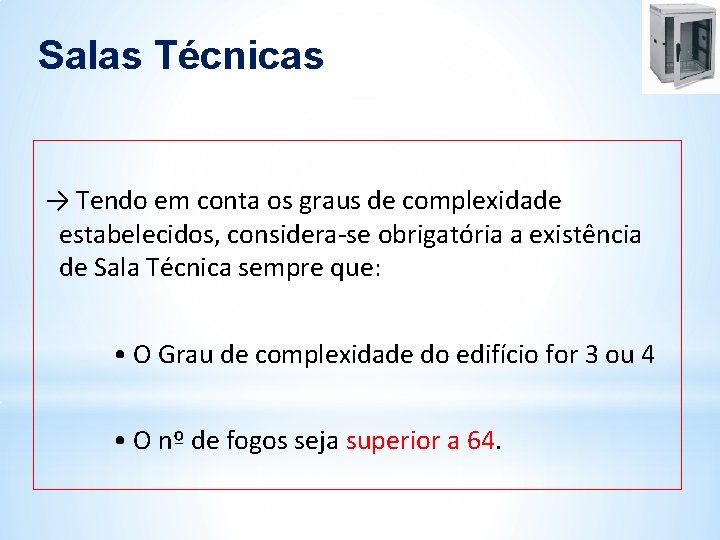 Salas Técnicas

→ Tendo em conta os graus de complexidade estabelecidos, considera-se obrigatória a existência de Sala Técnica sempre que:

• O Grau de complexidade do edifício for 3 ou 4

• O nº de fogos seja superior a 64.